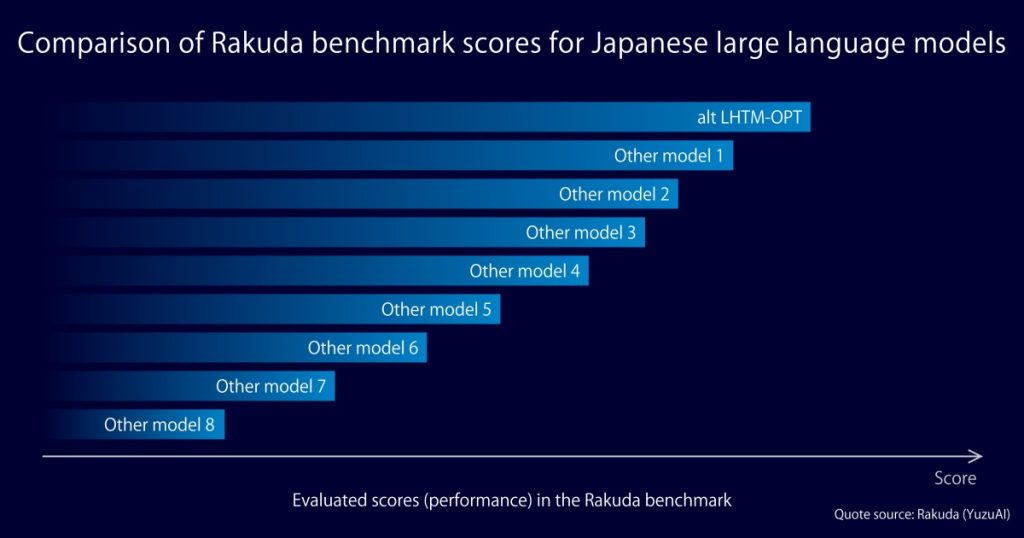 Comparison of Rakuda benchmark scores for Japanese large language models

alt LHTM-OPT
Other model 1
Other model 2
Other model 3
Other model 4
Other model 5
Other model 6
Other model 7
Other model 8

Score

Evaluated scores (performance) in the Rakuda benchmark

Quote source: Rakuda (YuzuAI)